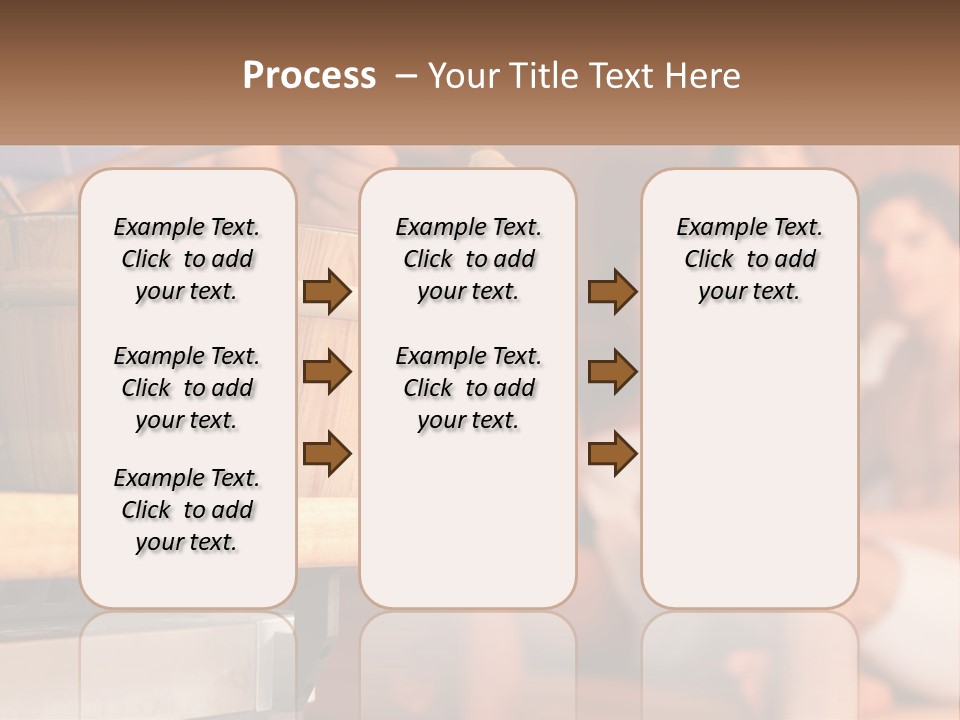 Process – Your Title Text Here

Example Text. Click to add your text.

Example Text. Click to add your text.

Example Text. Click to add your text.

Example Text. Click to add your text.

Example Text. Click to add your text.

Example Text. Click to add your text.